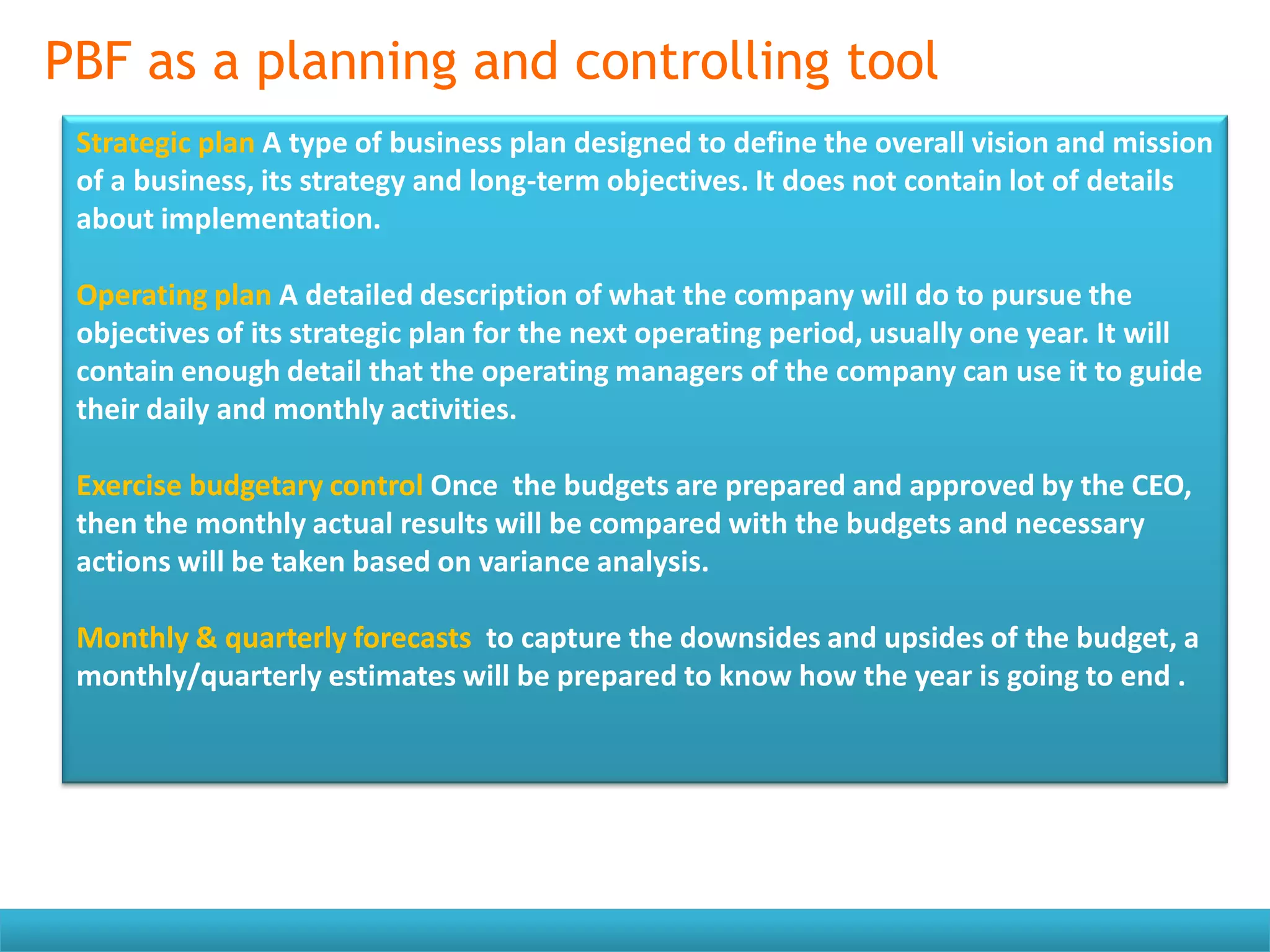 PBF as a planning and controlling tool

Strategic plan A type of business plan designed to define the overall vision and mission of a business, its strategy and long-term objectives. It does not contain lot of details about implementation.

Operating plan A detailed description of what the company will do to pursue the objectives of its strategic plan for the next operating period, usually one year. It will contain enough detail that the operating managers of the company can use it to guide their daily and monthly activities.

Exercise budgetary control Once the budgets are prepared and approved by the CEO, then the monthly actual results will be compared with the budgets and necessary actions will be taken based on variance analysis.

Monthly & quarterly forecasts to capture the downsides and upsides of the budget, a monthly/quarterly estimates will be prepared to know how the year is going to end .